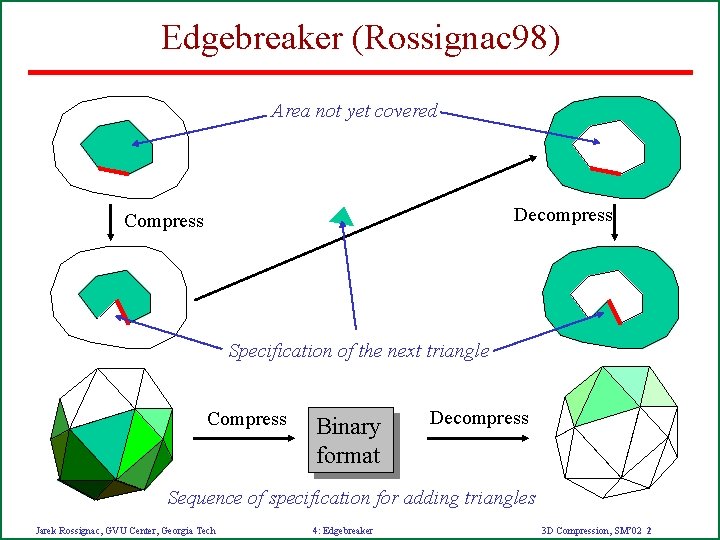 Edgebreaker (Rossignac98)

Area not yet covered

Compress

Decompress

Specification of the next triangle

Compress

Binary format

Decompress

Sequence of specification for adding triangles

Jarek Rossignac, GVU Center, Georgia Tech

4: Edgebreaker

3D Compression, SM'02 2